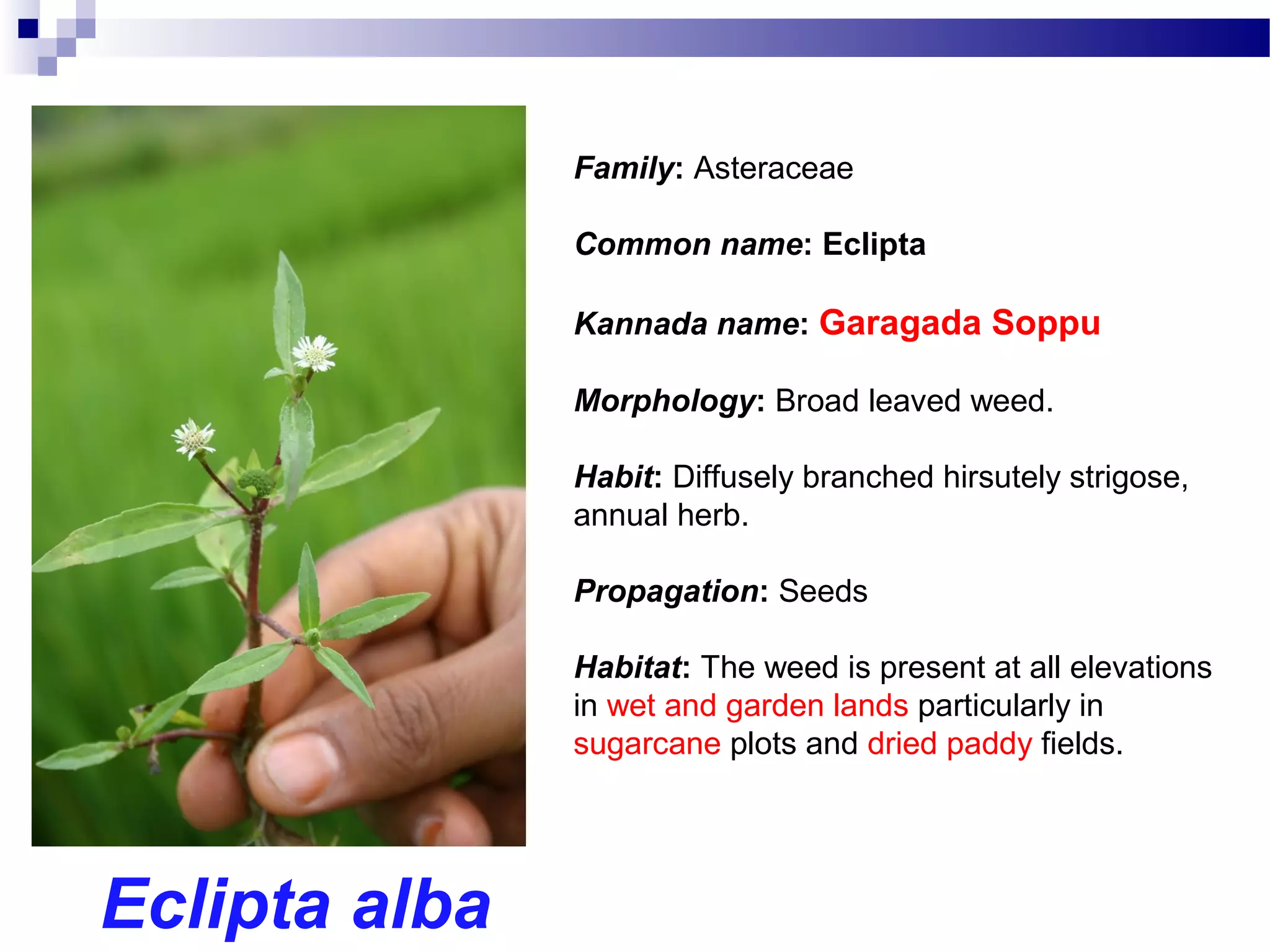 Family: Asteraceae

Common name: Eclipta

Kannada name: Garagada Soppu

Morphology: Broad leaved weed.

Habit: Diffusely branched hirsutely strigose, annual herb.

Propagation: Seeds

Habitat: The weed is present at all elevations in wet and garden lands particularly in sugarcane plots and dried paddy fields.

Eclipta alba